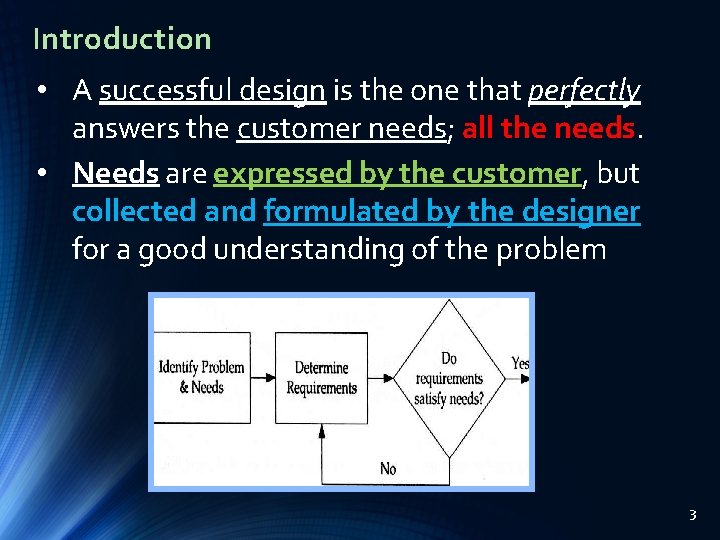 Introduction

• A successful design is the one that perfectly answers the customer needs; all the needs.

• Needs are expressed by the customer, but collected and formulated by the designer for a good understanding of the problem

Identify Problem & Needs

Determine Requirements

Do requirements satisfy needs?

Yes

No

3